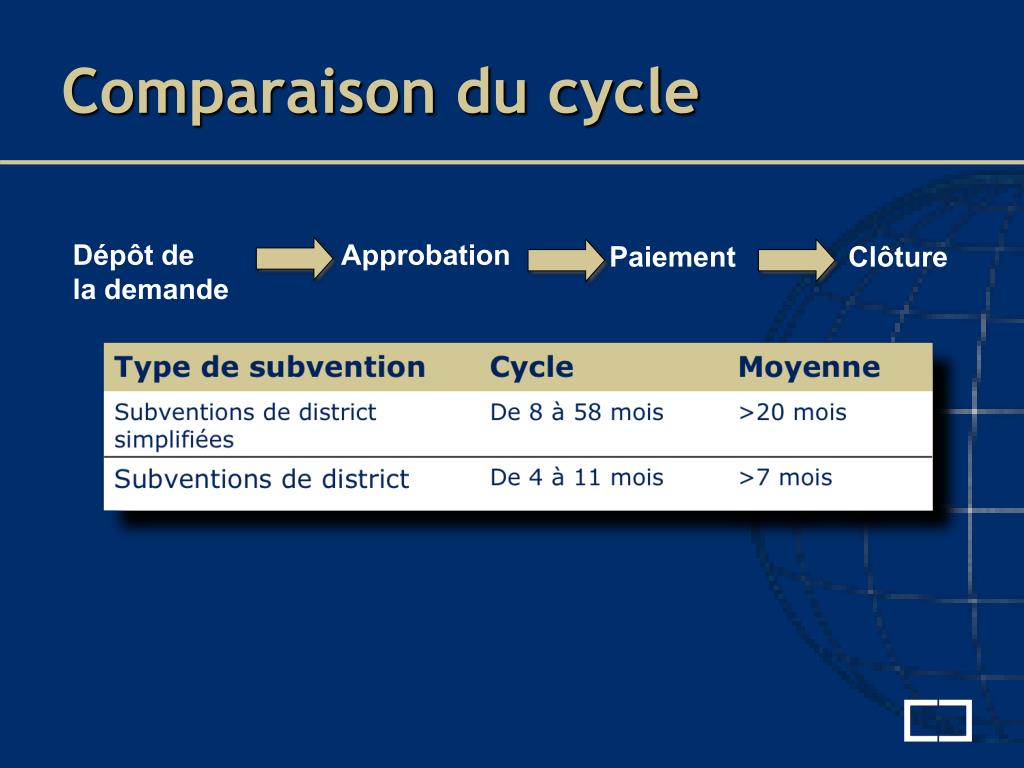 Comparaison du cycle

Dépôt de la demande

Approbation

Paiement

Clôture

| Type de subvention | Cycle | Moyenne |
|---|---|---|
| Subventions de district simplifiées | De 8 à 58 mois | >20 mois |
| Subventions de district | De 4 à 11 mois | >7 mois |